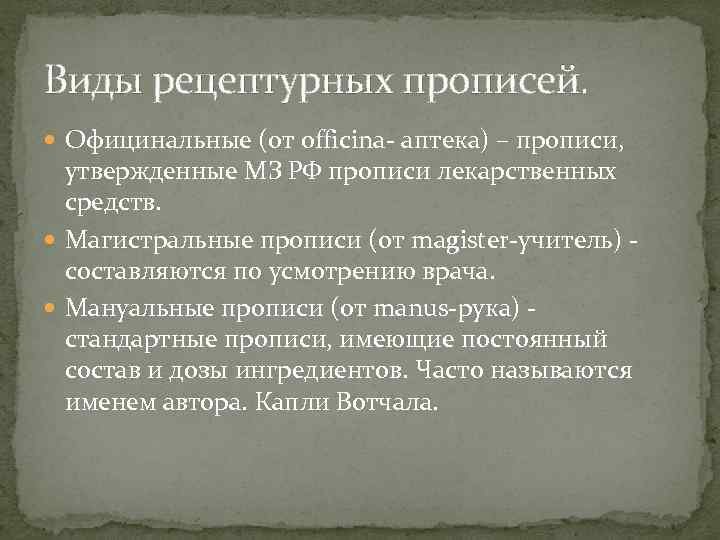 Виды рецептурных прописей.

Официнальные (от officina- аптека) – прописи, утвержденные МЗ РФ прописи лекарственных средств.

Магистральные прописи (от magister-учитель) - составляются по усмотрению врача.

Мануальные прописи (от manus-рука) - стандартные прописи, имеющие постоянный состав и дозы ингредиентов. Часто называются именем автора. Капли Вотчала.